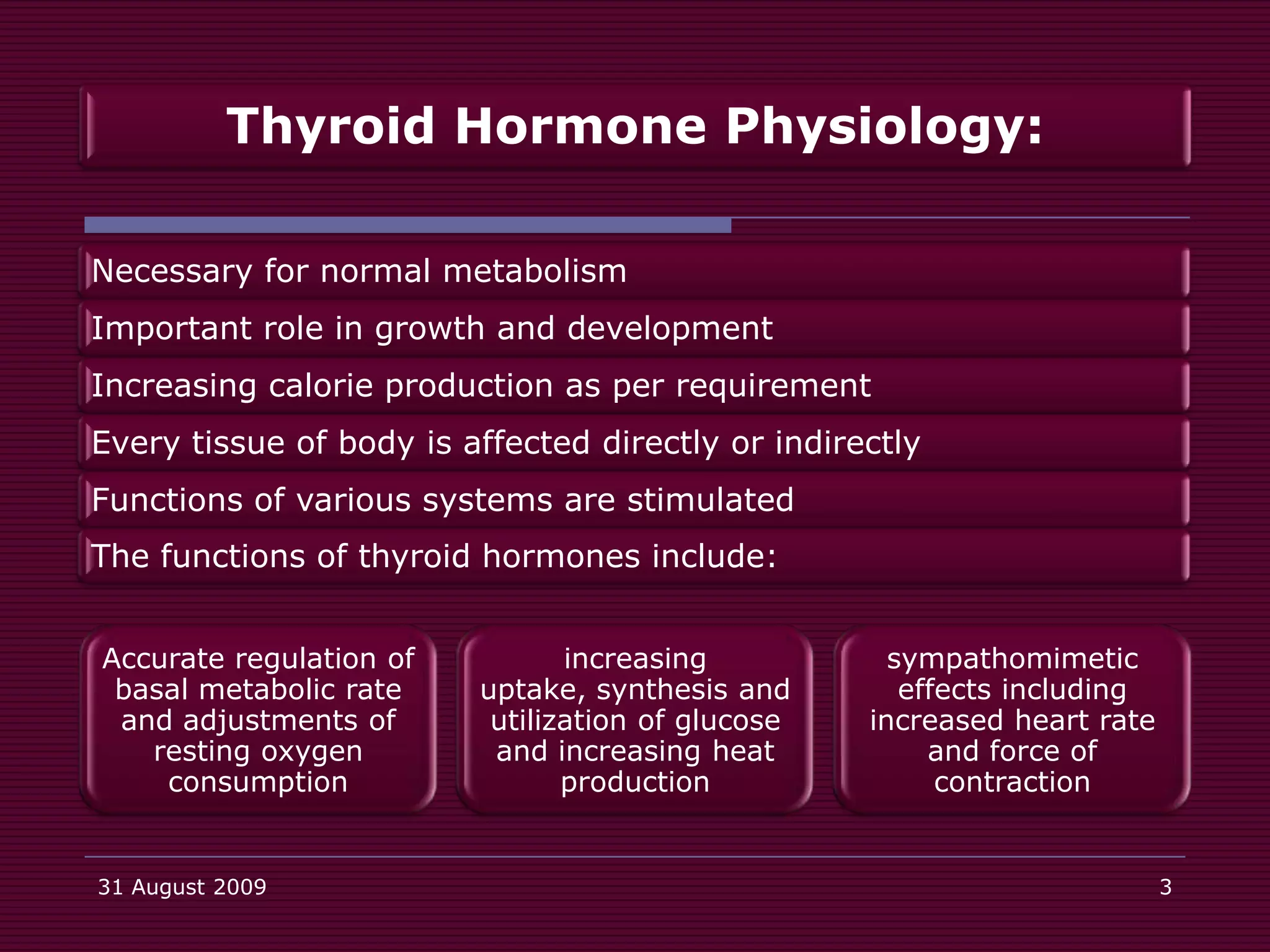 Thyroid Hormone Physiology:

Necessary for normal metabolism

Important role in growth and development

Increasing calorie production as per requirement

Every tissue of body is affected directly or indirectly

Functions of various systems are stimulated

The functions of thyroid hormones include:

Accurate regulation of basal metabolic rate and adjustments of resting oxygen consumption

increasing uptake, synthesis and utilization of glucose and increasing heat production

sympathomimetic effects including increased heart rate and force of contraction

31 August 2009

3